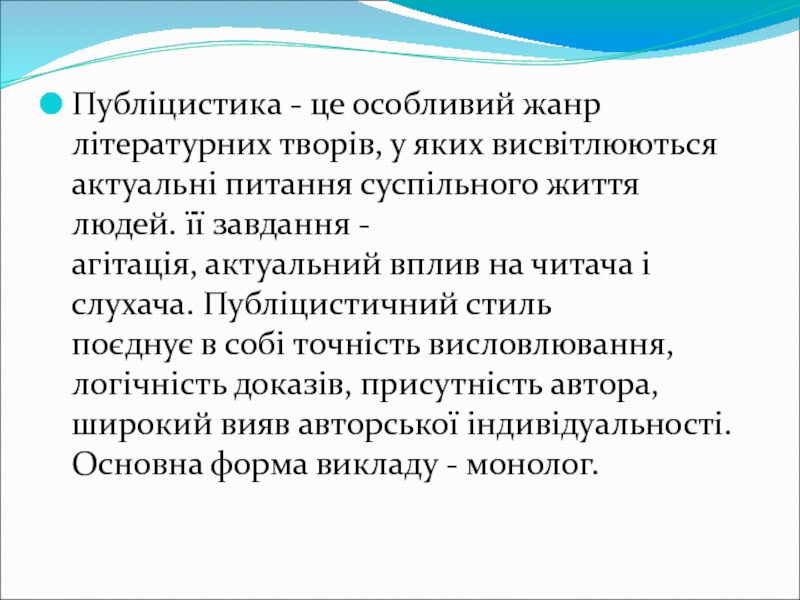 Публіцистика - це особливий жанр літературних творів, у яких висвітлюються актуальні питання суспільного життя людей. її завдання - агітація, актуальний вплив на читача і слухача. Публіцистичний стиль поєднує в собі точність висловлювання, логічність доказів, присутність автора, широкий вияв авторської індивідуальності. Основна форма викладу - монолог.